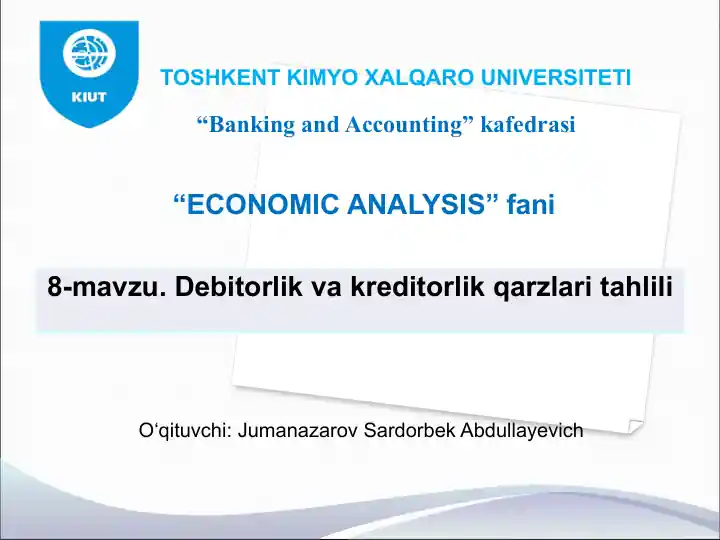 KIUT

TOSHKENT KIMYO XALQARO UNIVERSITETI

“Banking and Accounting” kafedrasi

“ECONOMIC ANALYSIS” fani

8-mavzu. Debitorlik va kreditorlik qarzlari tahlili

O‘qituvchi: Jumanazarov Sardorbek Abdullayevich